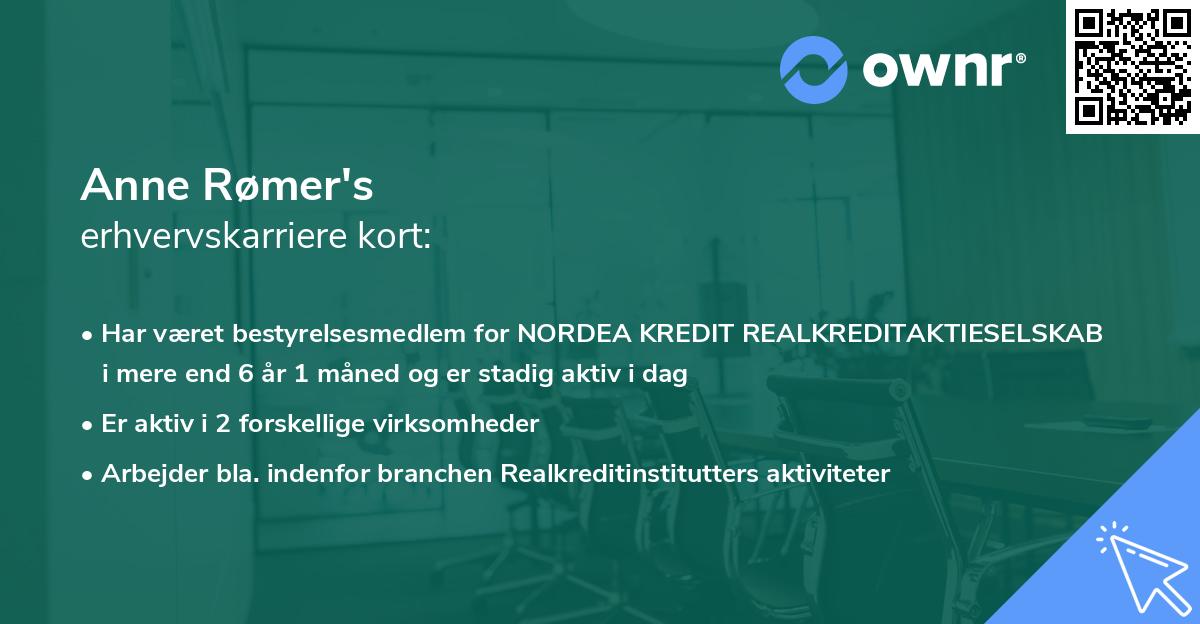 ownr®

Anne Rømer's
erhvervskarriere kort:

• Har været bestyrelsesmedlem for NORDEA KREDIT REALKREDITAKTIESELSKAB i mere end 6 år 1 måned og er stadig aktiv i dag

• Er aktiv i 2 forskellige virksomheder

• Arbejder bla. indenfor branchen Realkreditinstitutters aktiviteter